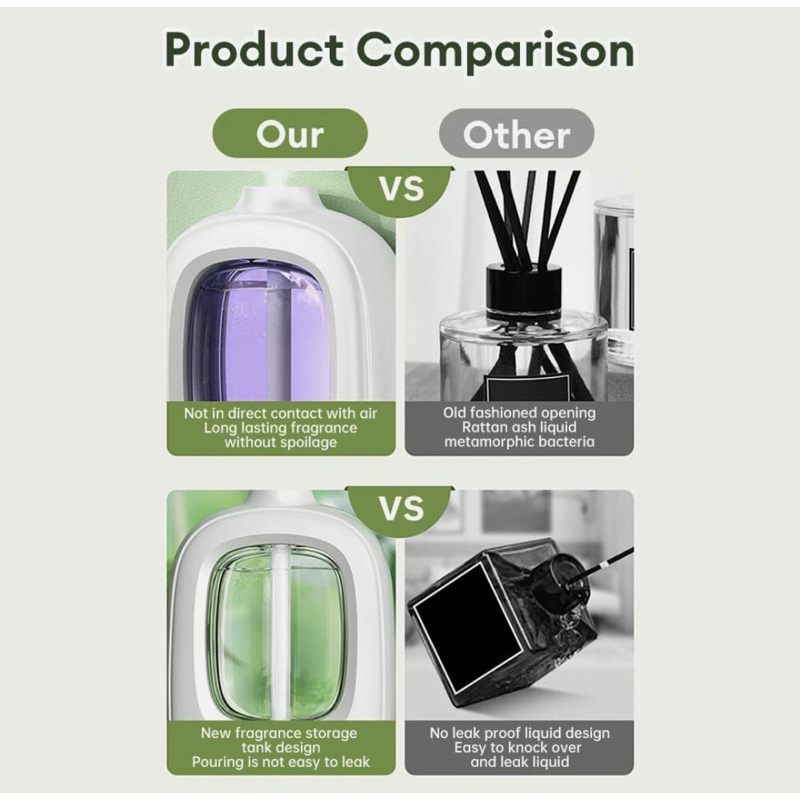 Product Comparison

Our

Other

VS

Not in direct contact with air
Long lasting fragrance
without spoilage

Old fashioned opening
Rattan ash liquid
metamorphic bacteria

VS

New fragrance storage
tank design
Pouring is not easy to leak

No leak proof liquid design
Easy to knock over
and leak liquid